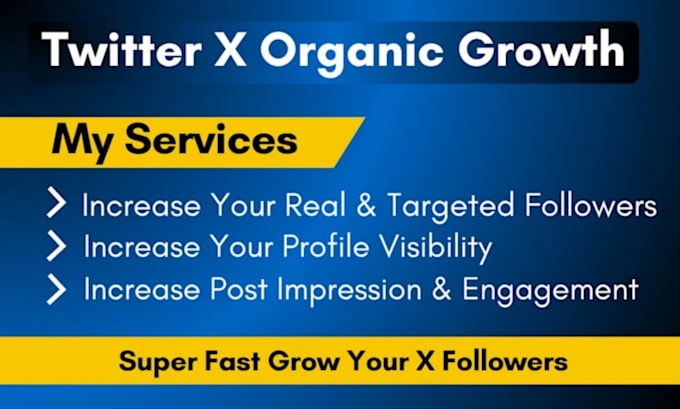 Twitter X Organic Growth

My Services

> Increase Your Real & Targeted Followers
> Increase Your Profile Visibility
> Increase Post Impression & Engagement

Super Fast Grow Your X Followers